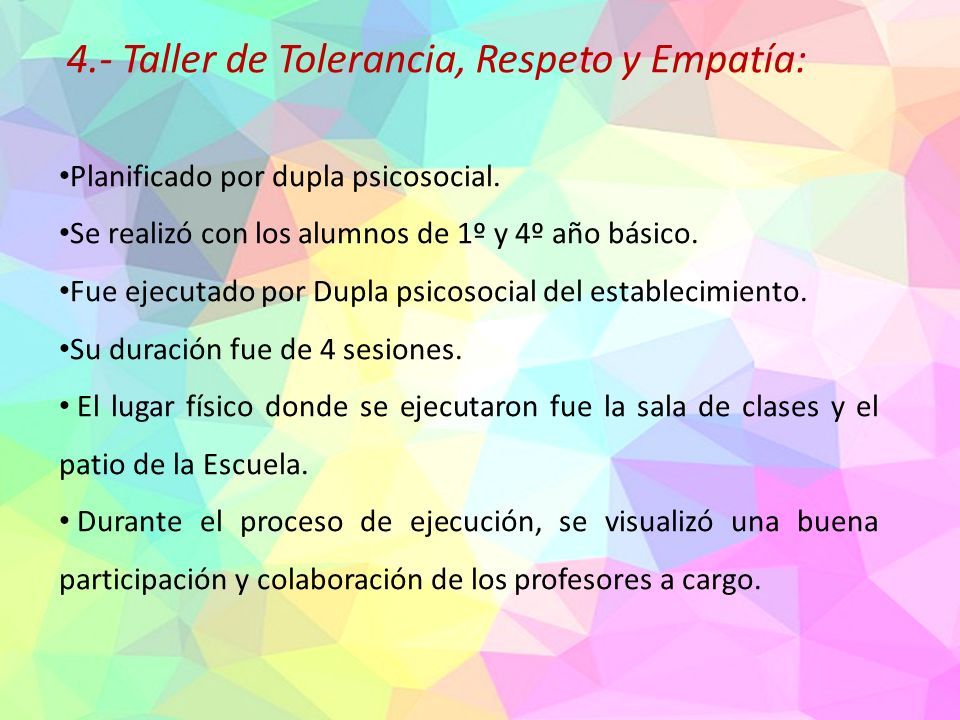 4.- Taller de Tolerancia, Respeto y Empatía:

•Planificado por dupla psicosocial.

•Se realizó con los alumnos de 1º y 4º año básico.

•Fue ejecutado por Dupla psicosocial del establecimiento.

•Su duración fue de 4 sesiones.

• El lugar físico donde se ejecutaron fue la sala de clases y el patio de la Escuela.

• Durante el proceso de ejecución, se visualizó una buena participación y colaboración de los profesores a cargo.